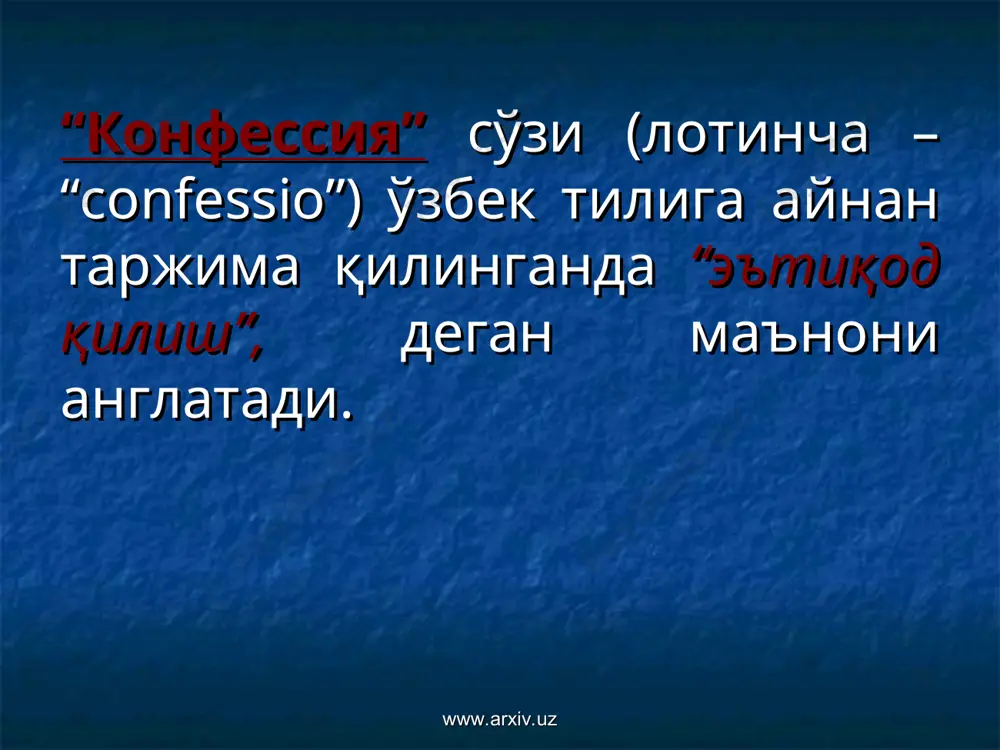 “Конфессия” сўзи (лотинча – “confessio”) ўзбек тилига айнан таржима қилинганда ”эътиқод қилиш”, деган маънони англатади.

www.arxiv.uz